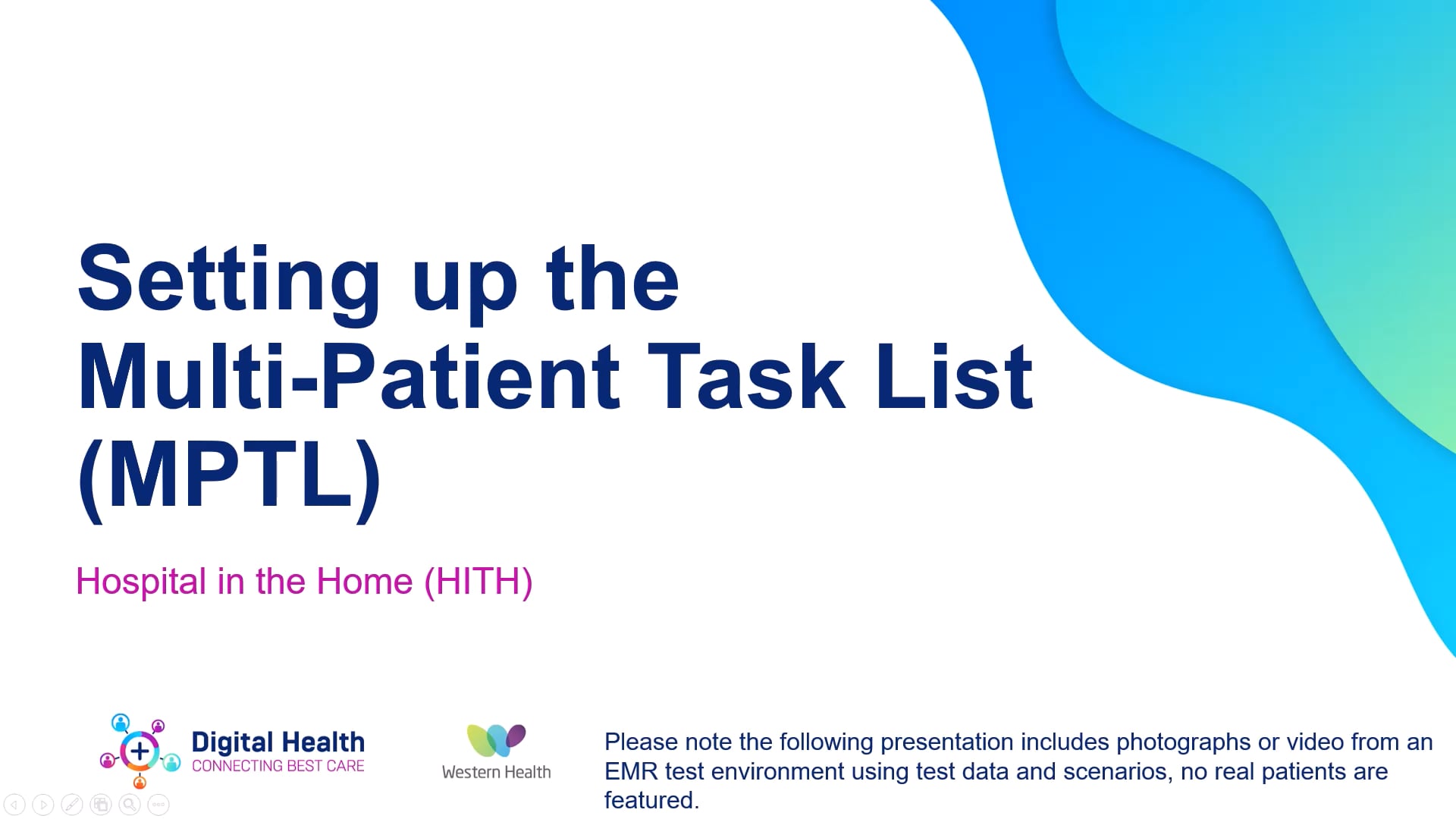 Setting up the Multi-Patient Task List (MPTL)

Hospital in the Home (HITH)

Digital Health
CONNECTING BEST CARE

Western Health

Please note the following presentation includes photographs or video from an EMR test environment using test data and scenarios, no real patients are featured.